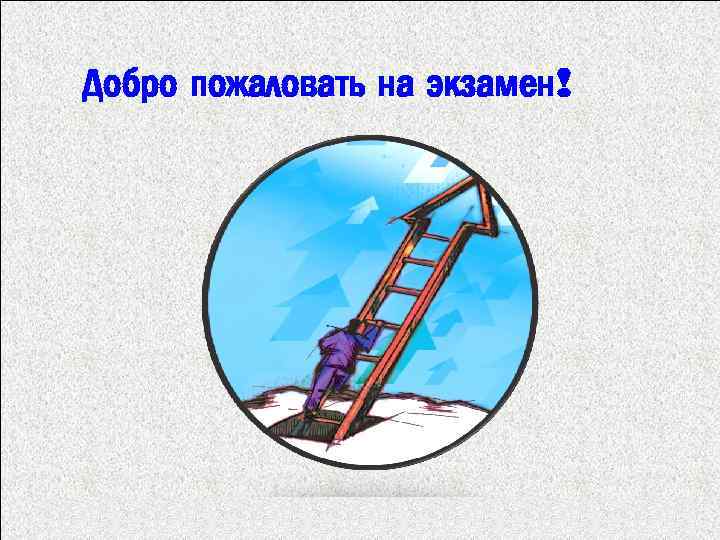 Добро пожаловать на экзамен!